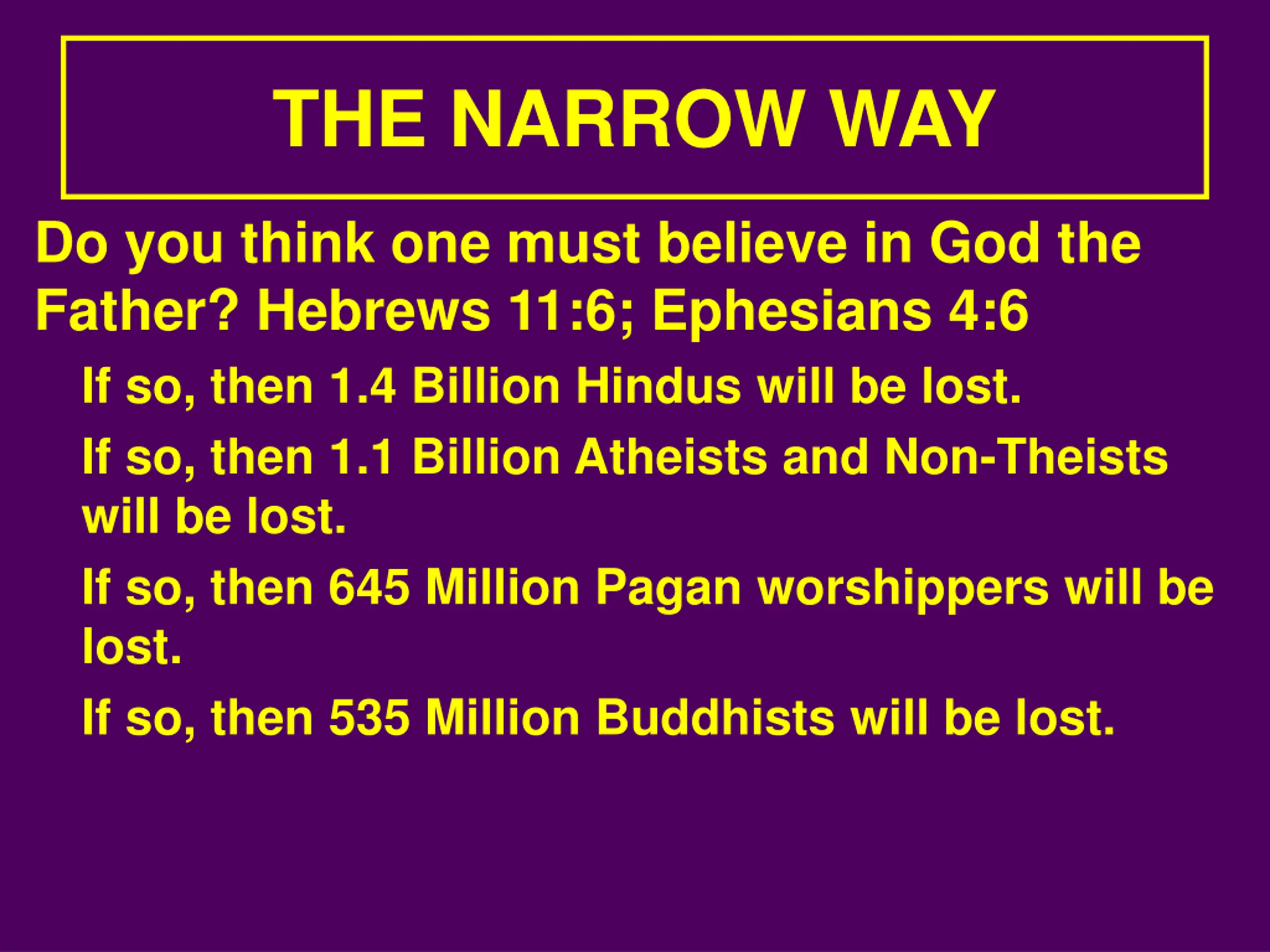 THE NARROW WAY

Do you think one must believe in God the Father? Hebrews 11:6; Ephesians 4:6

If so, then 1.4 Billion Hindus will be lost.

If so, then 1.1 Billion Atheists and Non-Theists will be lost.

If so, then 645 Million Pagan worshippers will be lost.

If so, then 535 Million Buddhists will be lost.